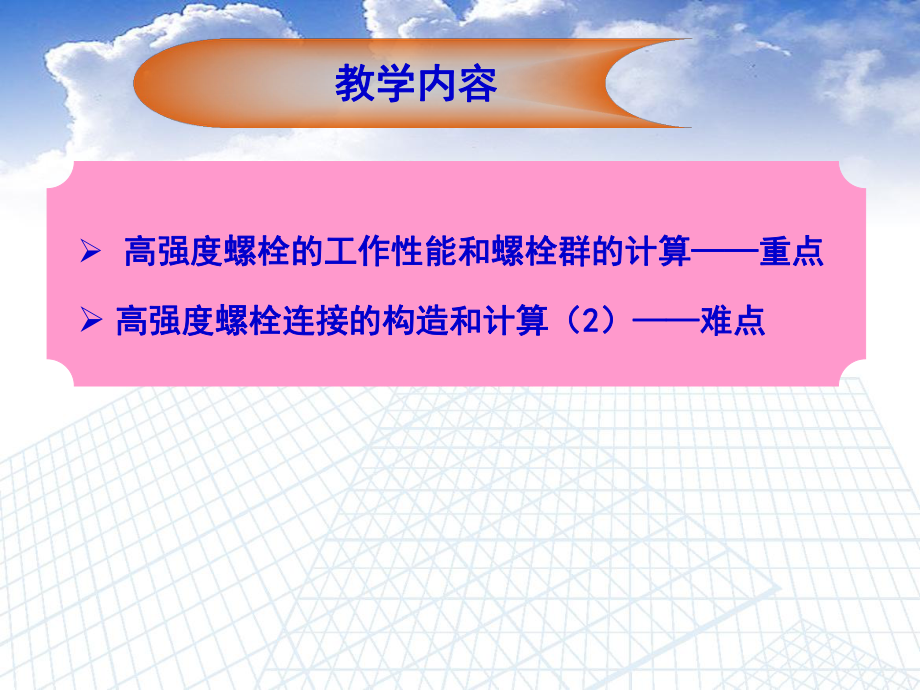 教学内容

➢ 高强度螺栓的工作性能和螺栓群的计算——重点

➢ 高强度螺栓连接的构造和计算（2）——难点